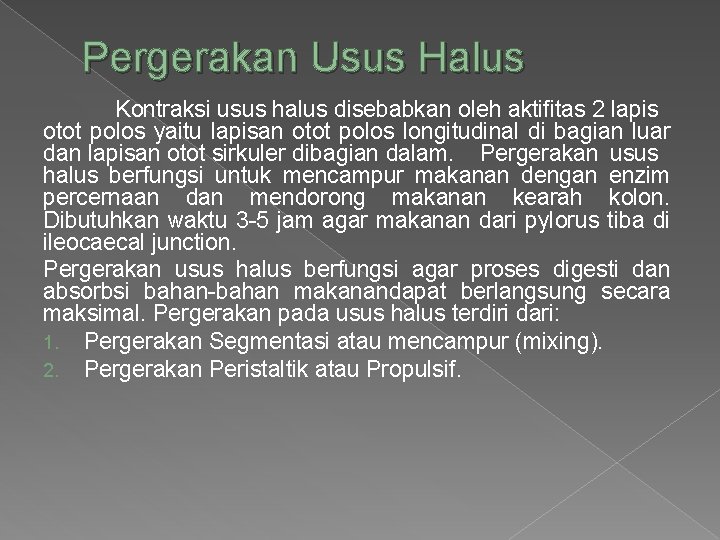 Pergerakan Usus Halus

Kontraksi usus halus disebabkan oleh aktifitas 2 lapis otot polos yaitu lapisan otot polos longitudinal di bagian luar dan lapisan otot sirkuler dibagian dalam. Pergerakan usus halus berfungsi untuk mencampur makanan dengan enzim percernaan dan mendorong makanan kearah kolon. Dibutuhkan waktu 3-5 jam agar makanan dari pylorus tiba di ileocaecal junction.

Pergerakan usus halus berfungsi agar proses digesti dan absorbsi bahan-bahan makanandapat berlangsung secara maksimal. Pergerakan pada usus halus terdiri dari:

1. Pergerakan Segmentasi atau mencampur (mixing).
2. Pergerakan Peristaltik atau Propulsif.